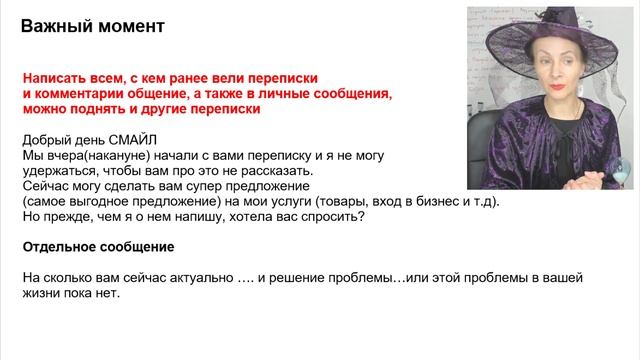 Важный момент

Написать всем, с кем ранее вели переписки и комментарии общение, а также в личные сообщения, можно поднять и другие переписки

Добрый день СМАЙЛ
Мы вчера(накануне) начали с вами переписку и я не могу удержаться, чтобы вам про это не рассказать.
Сейчас могу сделать вам супер предложение
(самое выгодное предложение) на мои услуги (товары, вход в бизнес и т.д).
Но прежде, чем я о нем напишу, хотела вас спросить?

Отдельное сообщение

На сколько вам сейчас актуально …. и решение проблемы…или этой проблемы в вашей жизни пока нет.